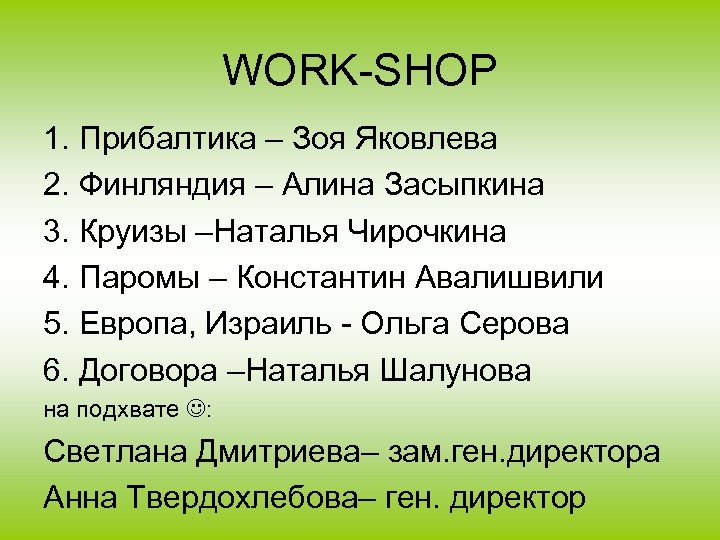 WORK-SHOP

1. Прибалтика – Зоя Яковлева

2. Финляндия – Алина Засыпкина

3. Круизы –Наталья Чирочкина

4. Паромы – Константин Авалишвили

5. Европа, Израиль - Ольга Серова

6. Договора –Наталья Шалунова

на подхвате ☺:

Светлана Дмитриева– зам.ген.директора

Анна Твердохлебова– ген. директор